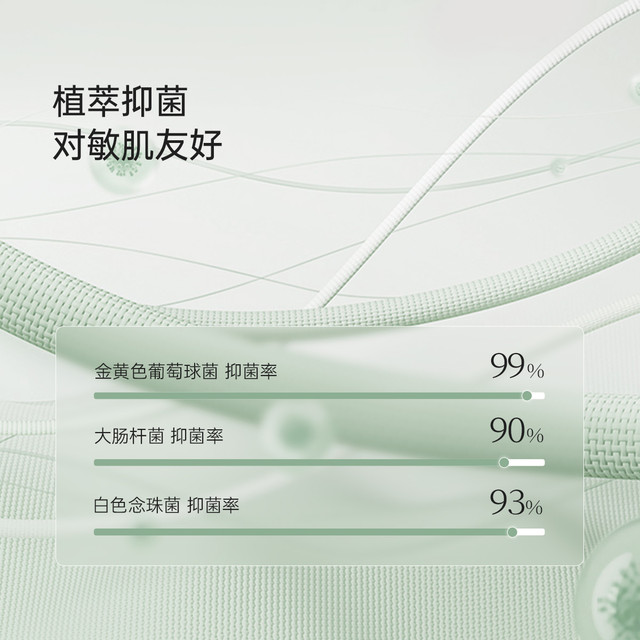 植萃抑菌
对敏肌友好

金黄色葡萄球菌 抑菌率 99%

大肠杆菌 抑菌率 90%

白色念珠菌 抑菌率 93%